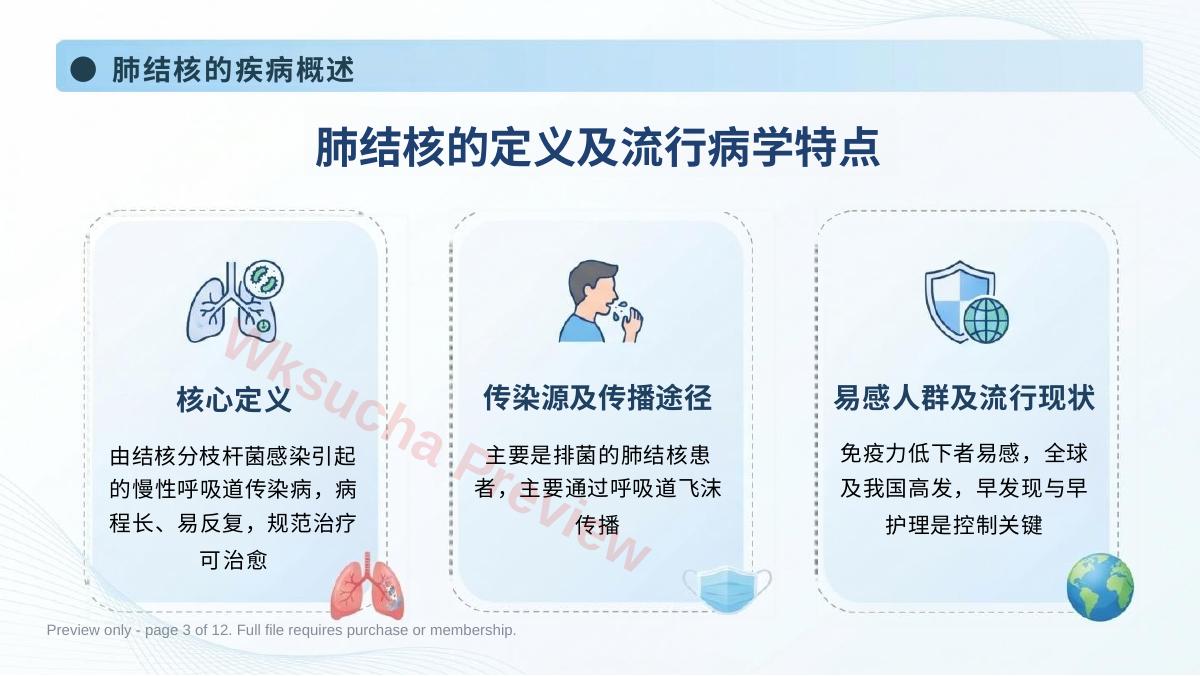 肺结核的疾病概述

肺结核的定义及流行病学特点

核心定义

由结核分枝杆菌感染引起的慢性呼吸道传染病，病程长、易反复，规范治疗可治愈

传染源及传播途径

主要是排菌的肺结核患者，主要通过呼吸道飞沫传播

易感人群及流行现状

免疫力低下者易感，全球及我国高发，早发现与早护理是控制关键

Wksucha Preview

Preview only - page 3 of 12. Full file requires purchase or membership.